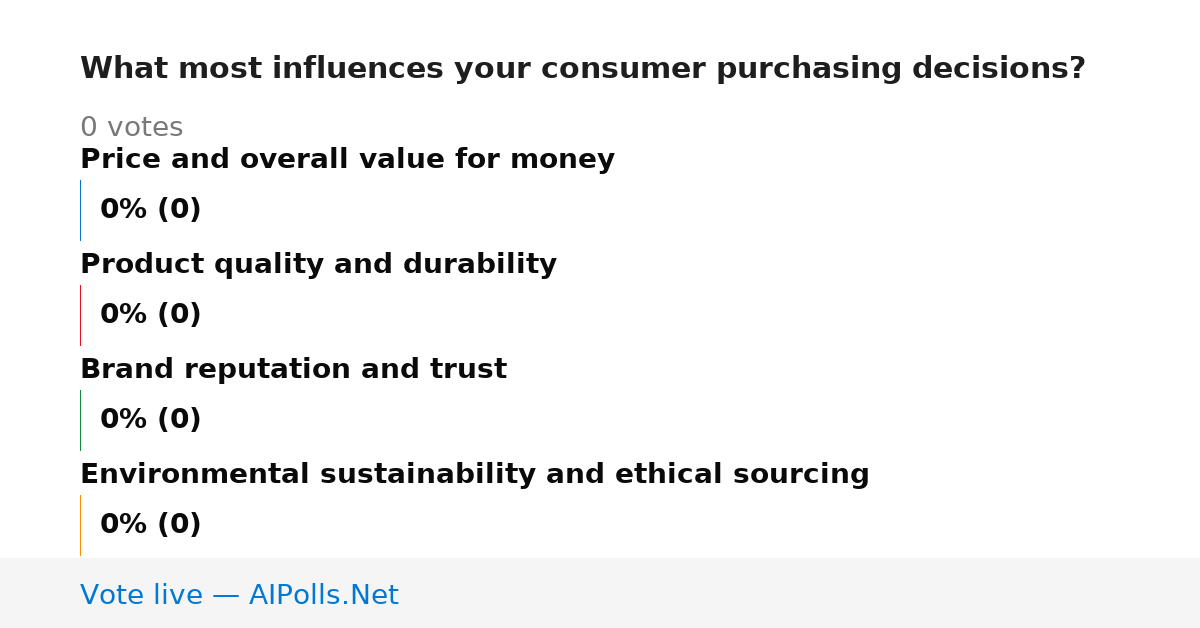 What most influences your consumer purchasing decisions?

0 votes

Price and overall value for money

0% (0)

Product quality and durability

0% (0)

Brand reputation and trust

0% (0)

Environmental sustainability and ethical sourcing

0% (0)

Vote live — AIPolls.Net